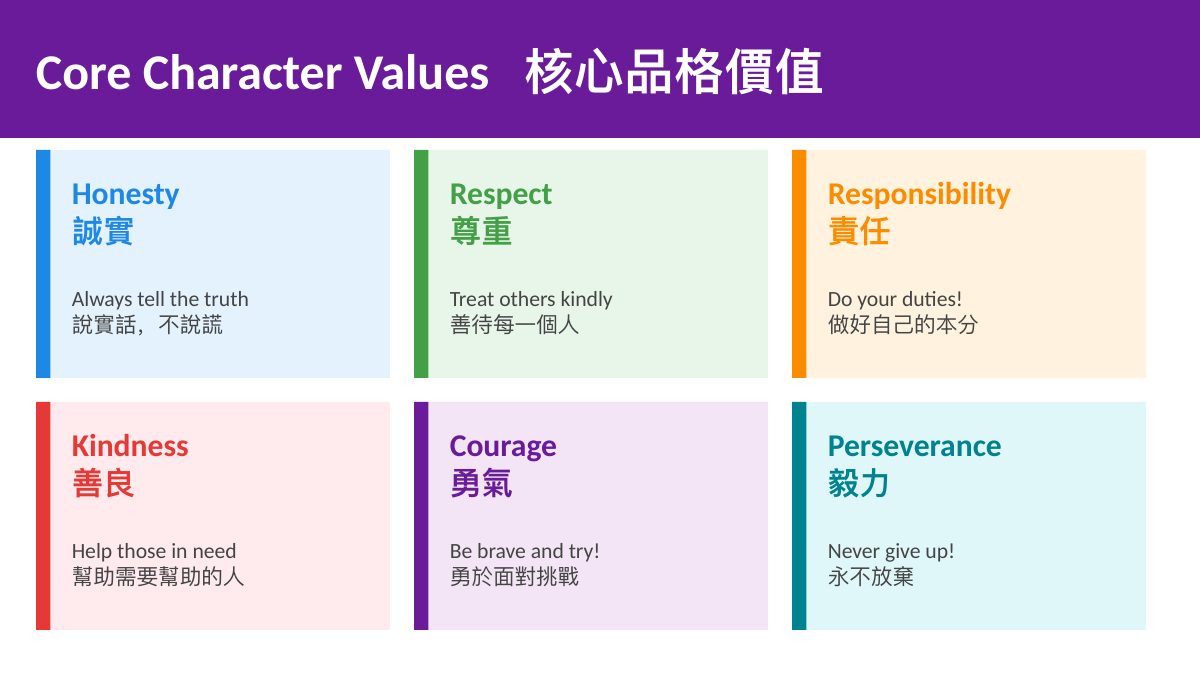 Core Character Values 核心品格價值

Honesty
誠實

Always tell the truth
說實話，不說謊

Respect
尊重

Treat others kindly
善待每一個人

Responsibility
責任

Do your duties!
做好自己的本分

Kindness
善良

Help those in need
幫助需要幫助的人

Courage
勇氣

Be brave and try!
勇於面對挑戰

Perseverance
毅力

Never give up!
永不放棄